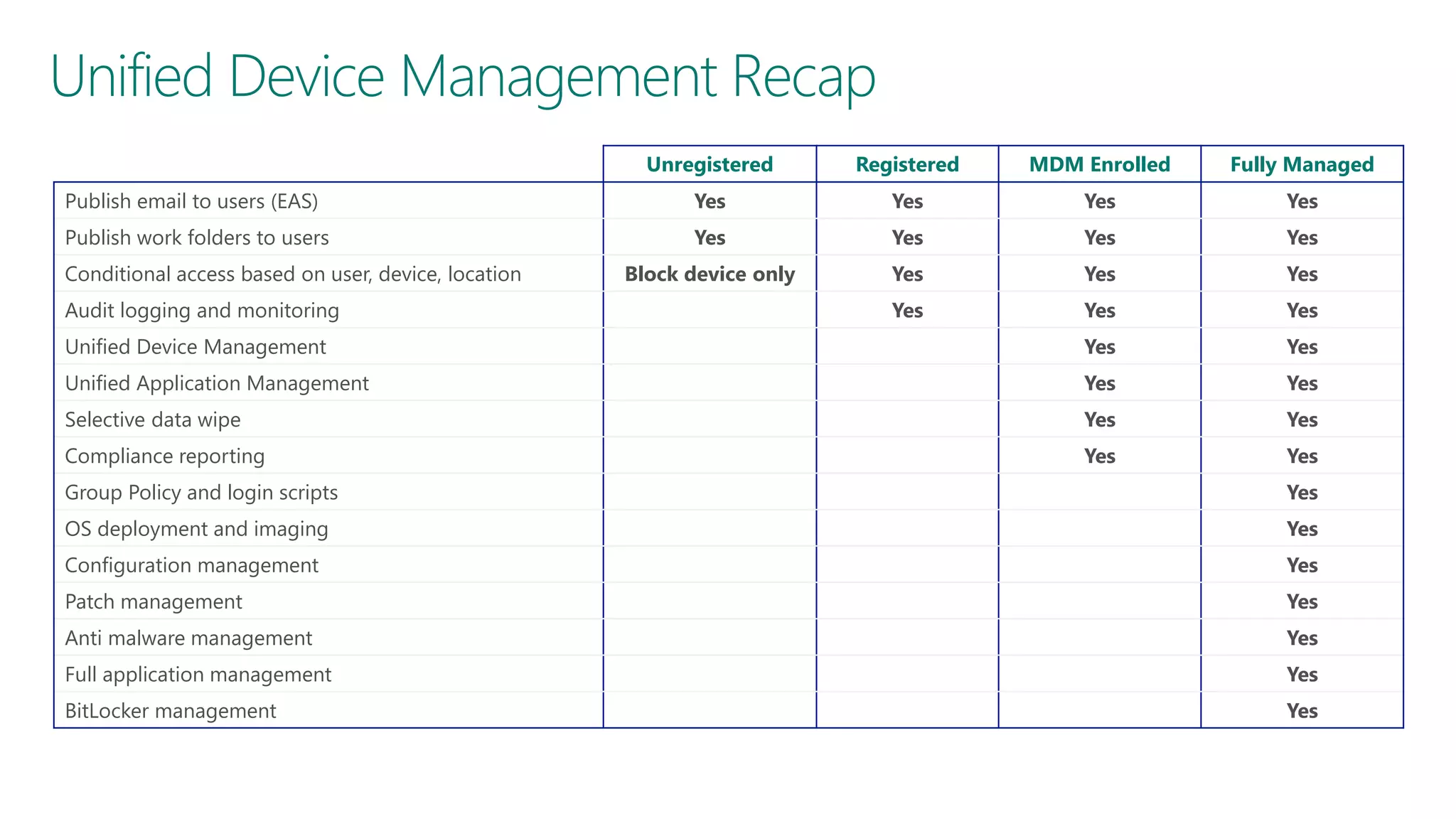 Unified Device Management Recap

| | Unregistered | Registered | MDM Enrolled | Fully Managed |
|---|---|---|---|---|
| Publish email to users (EAS) | Yes | Yes | Yes | Yes |
| Publish work folders to users | Yes | Yes | Yes | Yes |
| Conditional access based on user, device, location | Block device only | Yes | Yes | Yes |
| Audit logging and monitoring | | Yes | Yes | Yes |
| Unified Device Management | | | Yes | Yes |
| Unified Application Management | | | Yes | Yes |
| Selective data wipe | | | Yes | Yes |
| Compliance reporting | | | Yes | Yes |
| Group Policy and login scripts | | | | Yes |
| OS deployment and imaging | | | | Yes |
| Configuration management | | | | Yes |
| Patch management | | | | Yes |
| Anti malware management | | | | Yes |
| Full application management | | | | Yes |
| BitLocker management | | | | Yes |